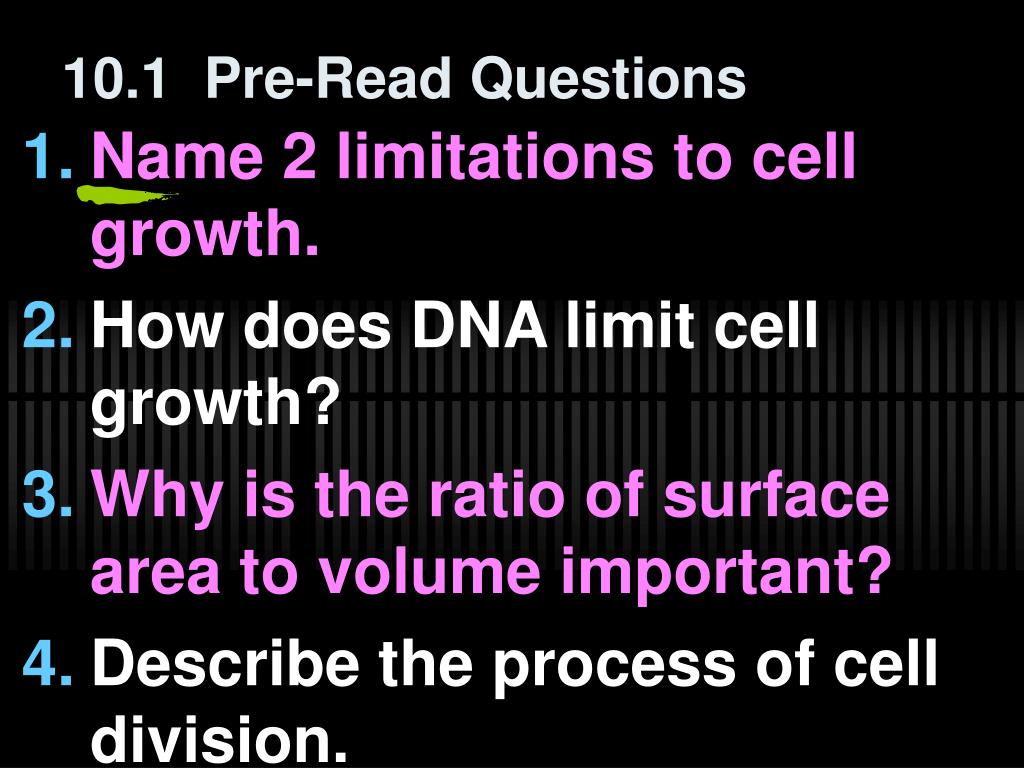 10.1 Pre-Read Questions

1. Name 2 limitations to cell growth.
2. How does DNA limit cell growth?
3. Why is the ratio of surface area to volume important?
4. Describe the process of cell division.